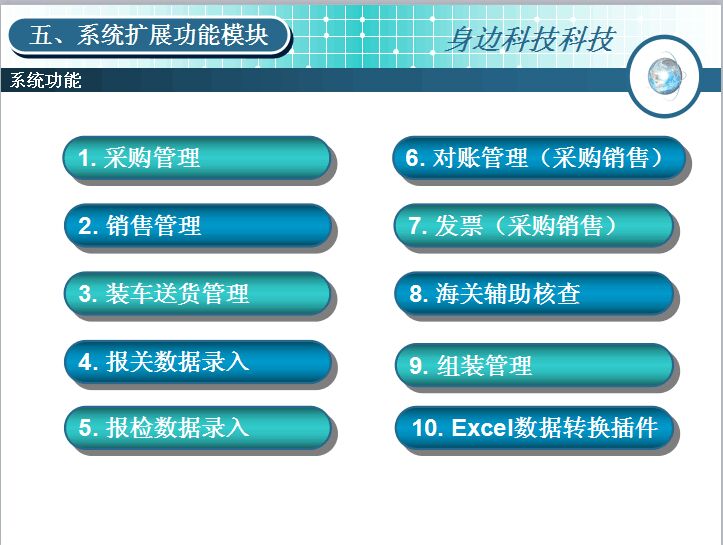 五、系统扩展功能模块

身边科技科技

系统功能

1. 采购管理

2. 销售管理

3. 装车送货管理

4. 报关数据录入

5. 报检数据录入

6. 对账管理（采购销售）

7. 发票（采购销售）

8. 海关辅助核查

9. 组装管理

10. Excel数据转换插件